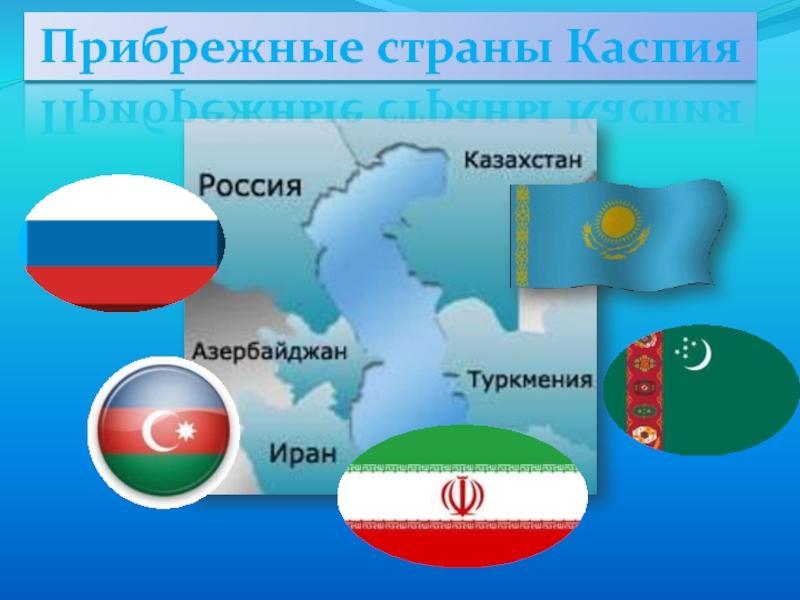 Прибрежные страны Каспия

Россия

Казахстан

Азербайджан

Туркмения

Иран